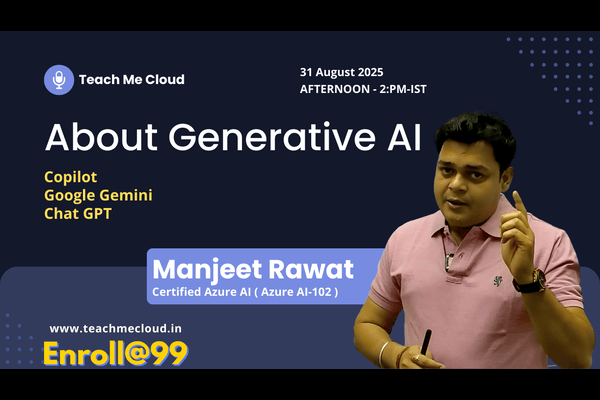 Teach Me Cloud

31 August 2025
AFTERNOON - 2:PM-IST

About Generative AI

Copilot
Google Gemini
Chat GPT

Manjeet Rawat
Certified Azure AI ( Azure AI-102 )

www.teachmecloud.in

Enroll@99